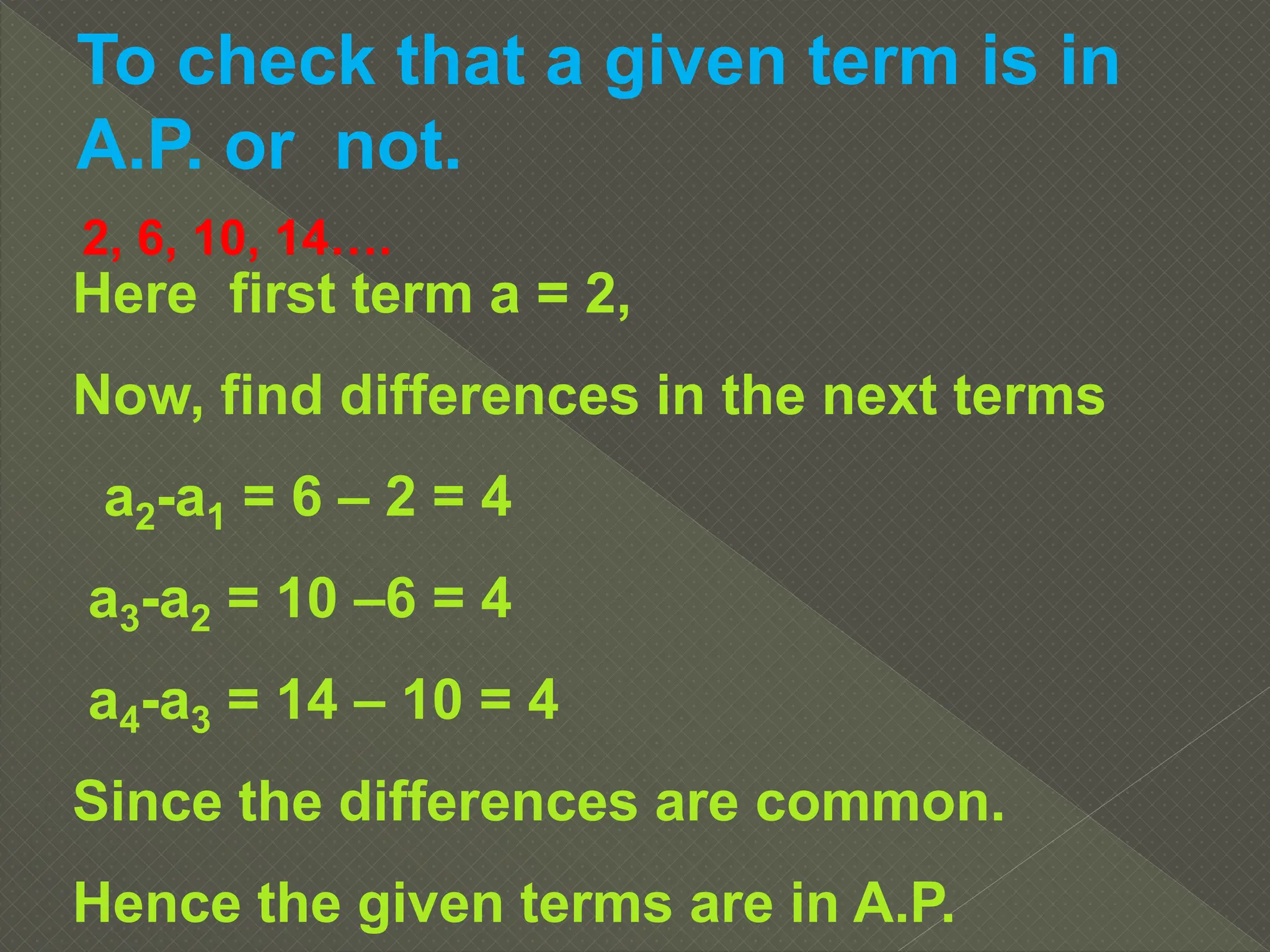 To check that a given term is in A.P. or not.

2, 6, 10, 14….

Here first term a = 2,

Now, find differences in the next terms

$a_2$-$a_1$ = 6 – 2 = 4

$a_3$-$a_2$ = 10 –6 = 4

$a_4$-$a_3$ = 14 – 10 = 4

Since the differences are common.

Hence the given terms are in A.P.